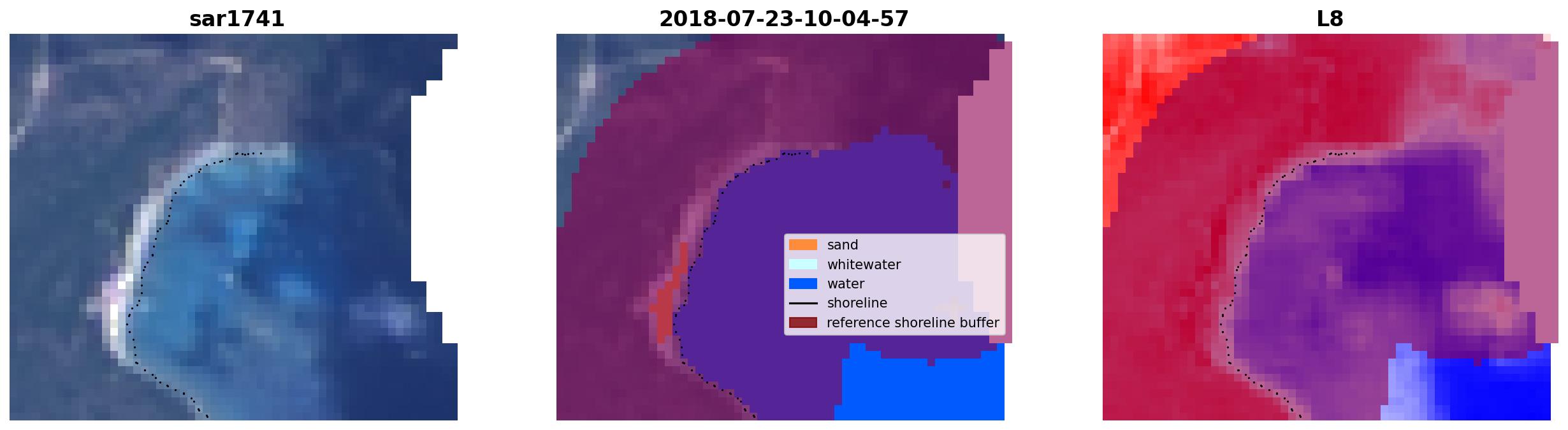 sar1741

2018-07-23-10-04-57

sand
whitewater
water
shoreline
reference shoreline buffer

L8